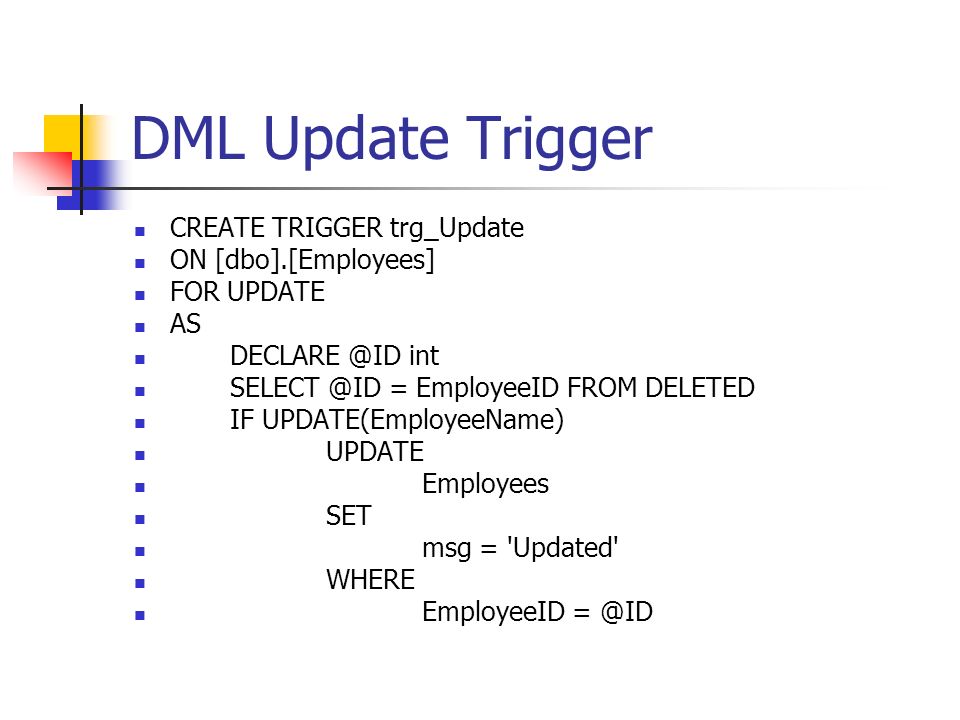 DML Update Trigger

- CREATE TRIGGER trg_Update
- ON [dbo].[Employees]
- FOR UPDATE
- AS
- DECLARE @ID int
- SELECT @ID = EmployeeID FROM DELETED
- IF UPDATE(EmployeeName)
- UPDATE
- Employees
- SET
- msg = 'Updated'
- WHERE
- EmployeeID = @ID